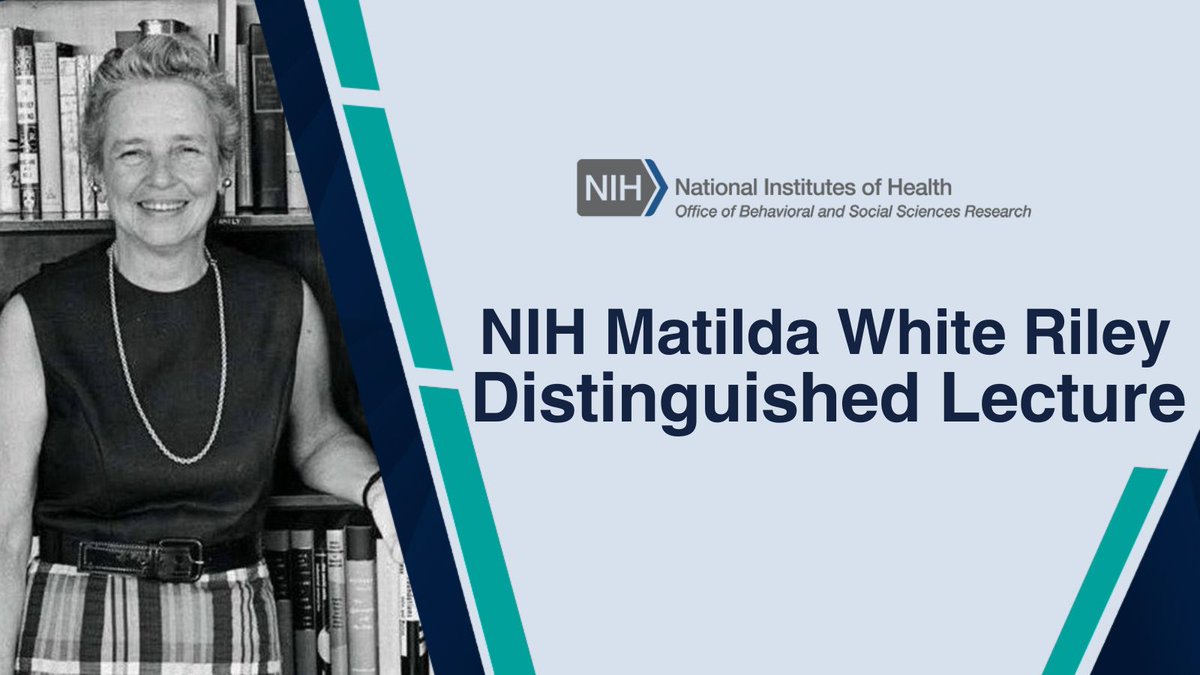 NIH National Institutes of Health
Office of Behavioral and Social Sciences Research

NIH Matilda White Riley Distinguished Lecture